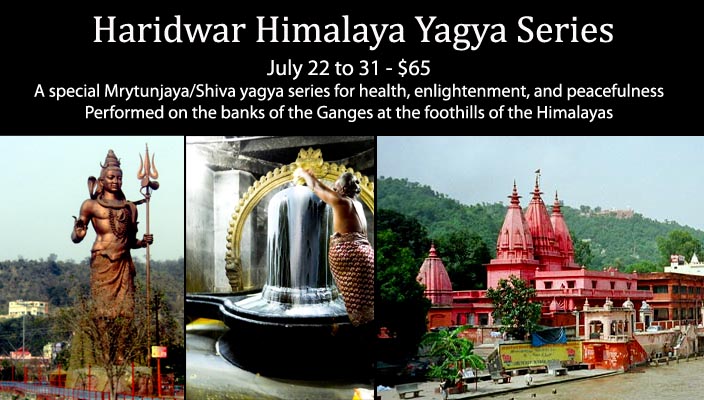 Haridwar Himalaya Yagya Series

July 22 to 31 - $65

A special Mrytunjaya/Shiva yagya series for health, enlightenment, and peacefulness
Performed on the banks of the Ganges at the foothills of the Himalayas